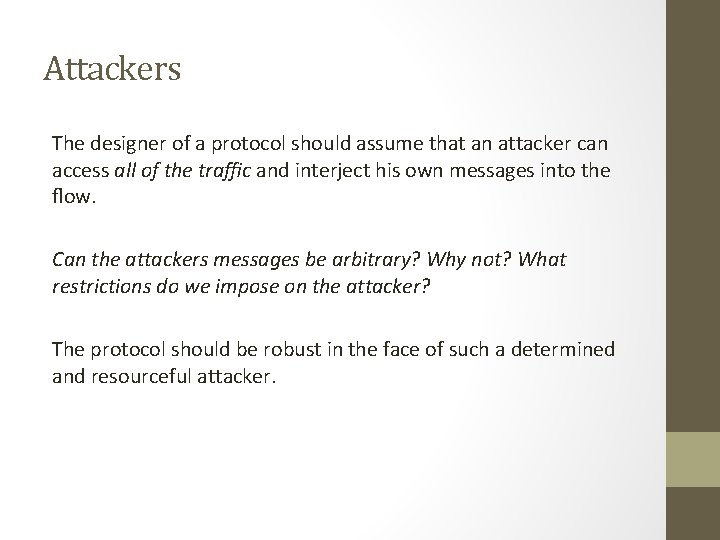 Attackers

The designer of a protocol should assume that an attacker can access all of the traffic and interject his own messages into the flow.

Can the attackers messages be arbitrary? Why not? What restrictions do we impose on the attacker?

The protocol should be robust in the face of such a determined and resourceful attacker.